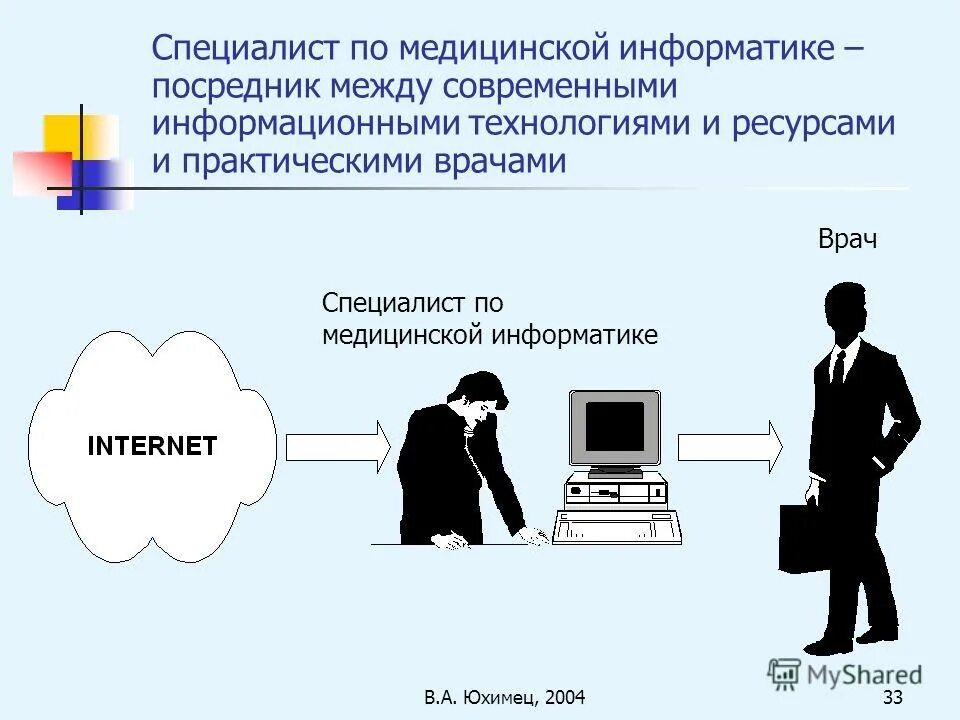 Специалист по медицинской информатике – посредник между современными информационными технологиями и ресурсами и практическими врачами

Врач

Специалист по медицинской информатике

INTERNET

MyShared

В.А. Юхимец, 2004

33